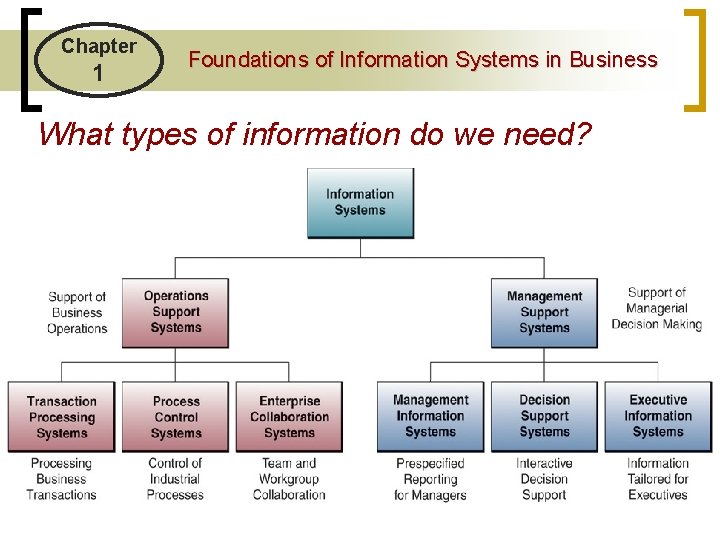 Chapter 1

Foundations of Information Systems in Business

What types of information do we need?

Information Systems

Support of Business Operations

Operations Support Systems

Management Support Systems

Support of Managerial Decision Making

Transaction Processing Systems

Process Control Systems

Enterprise Collaboration Systems

Management Information Systems

Decision Support Systems

Executive Information Systems

Processing Business Transactions

Control of Industrial Processes

Team and Workgroup Collaboration

Prespecified Reporting for Managers

Interactive Decision Support

Information Tailored for Executives